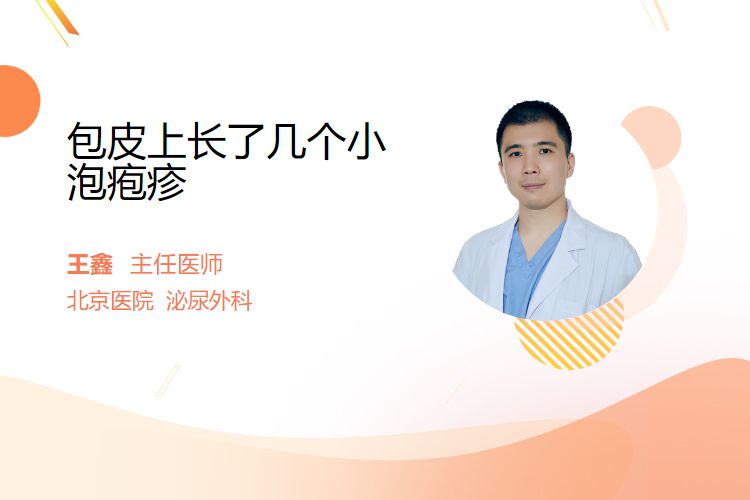 包皮上长了几个小泡疱疹

王鑫 主任医师

北京医院 泌尿外科